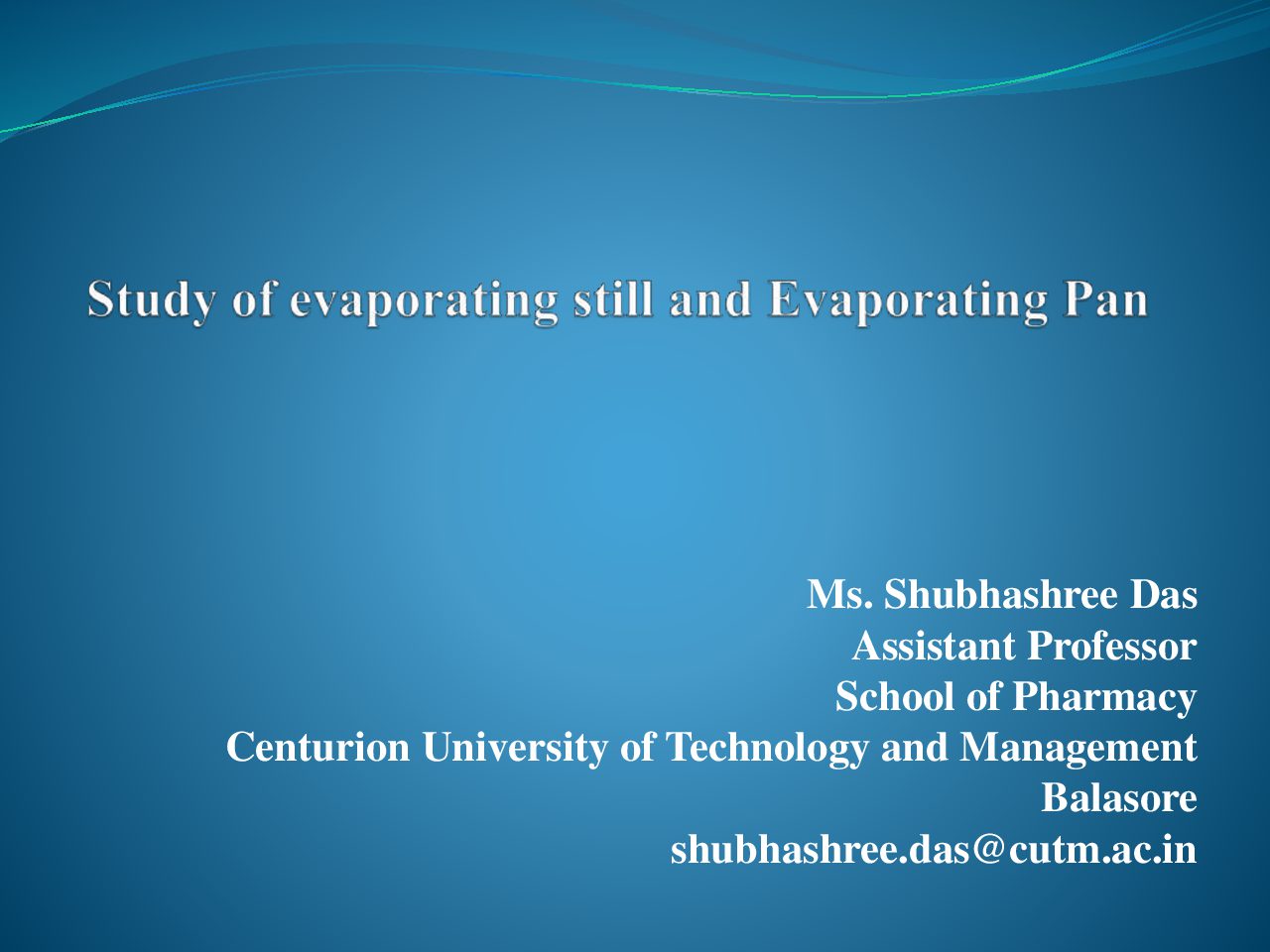 Study of evaporating still and Evaporating Pan

Ms. Shubhashree Das
Assistant Professor
School of Pharmacy
Centurion University of Technology and Management
Balasore
shubhashree.das@cutm.ac.in